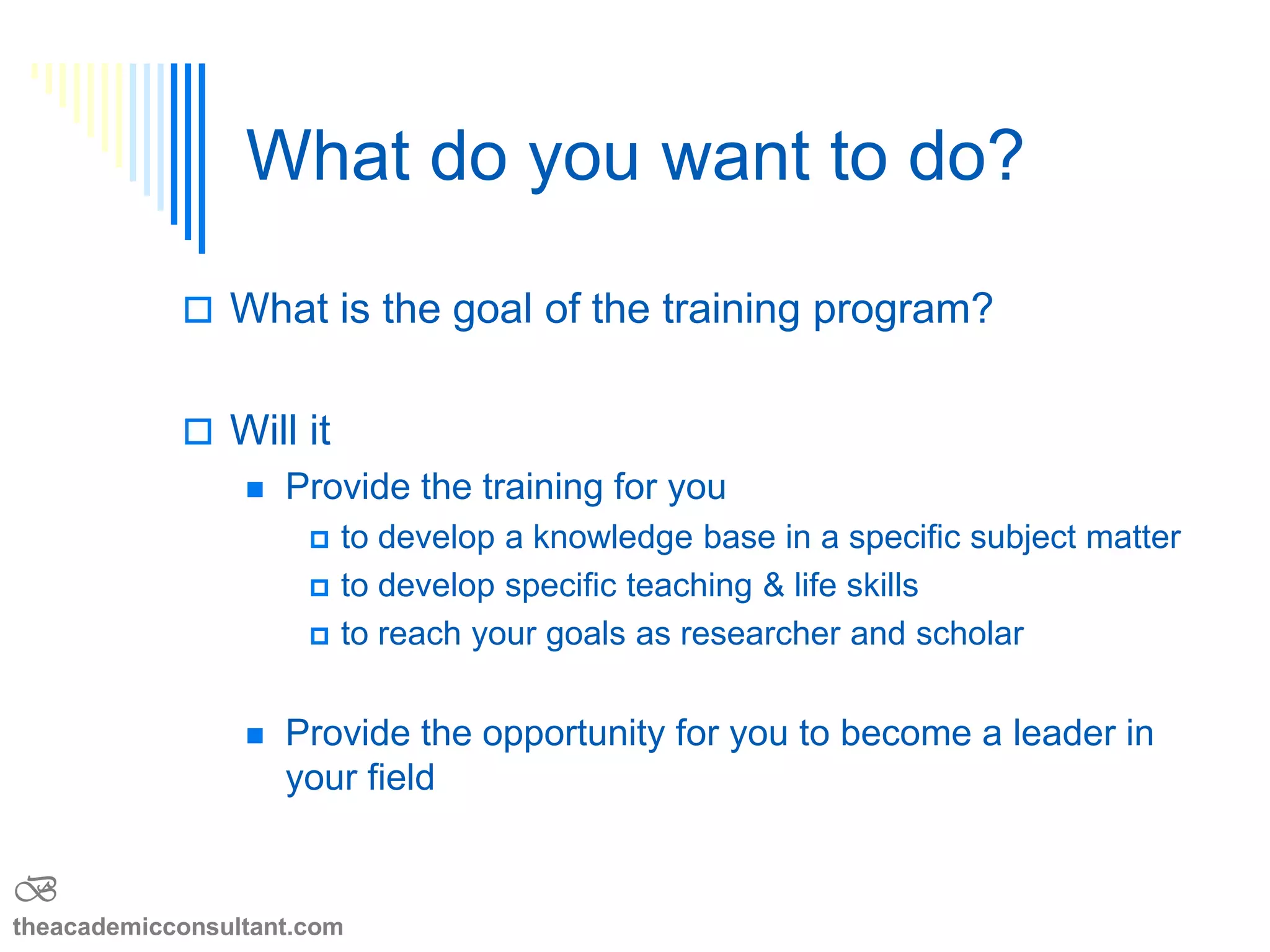 What do you want to do?

What is the goal of the training program?

Will it

Provide the training for you

to develop a knowledge base in a specific subject matter

to develop specific teaching & life skills

to reach your goals as researcher and scholar

Provide the opportunity for you to become a leader in your field

theacademicconsultant.com